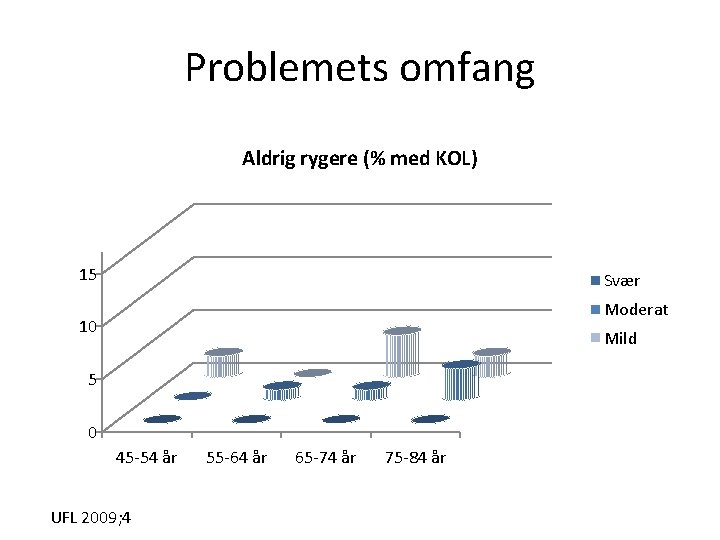 Problemets omfang

Aldrig rygere (% med KOL)

15
10
5
0

45-54 år
55-64 år
65-74 år
75-84 år

Svær
Moderat
Mild

UFL 2009;4